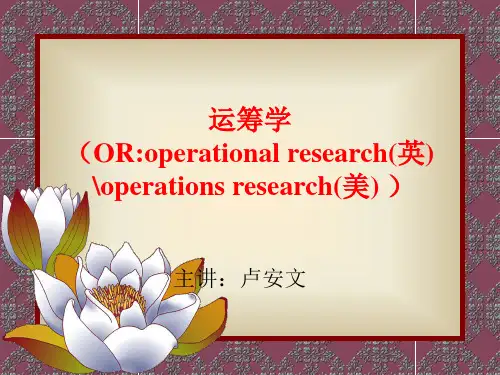 运筹学
（OR:operational research(英) \operations research(美) ）

主讲：卢安文